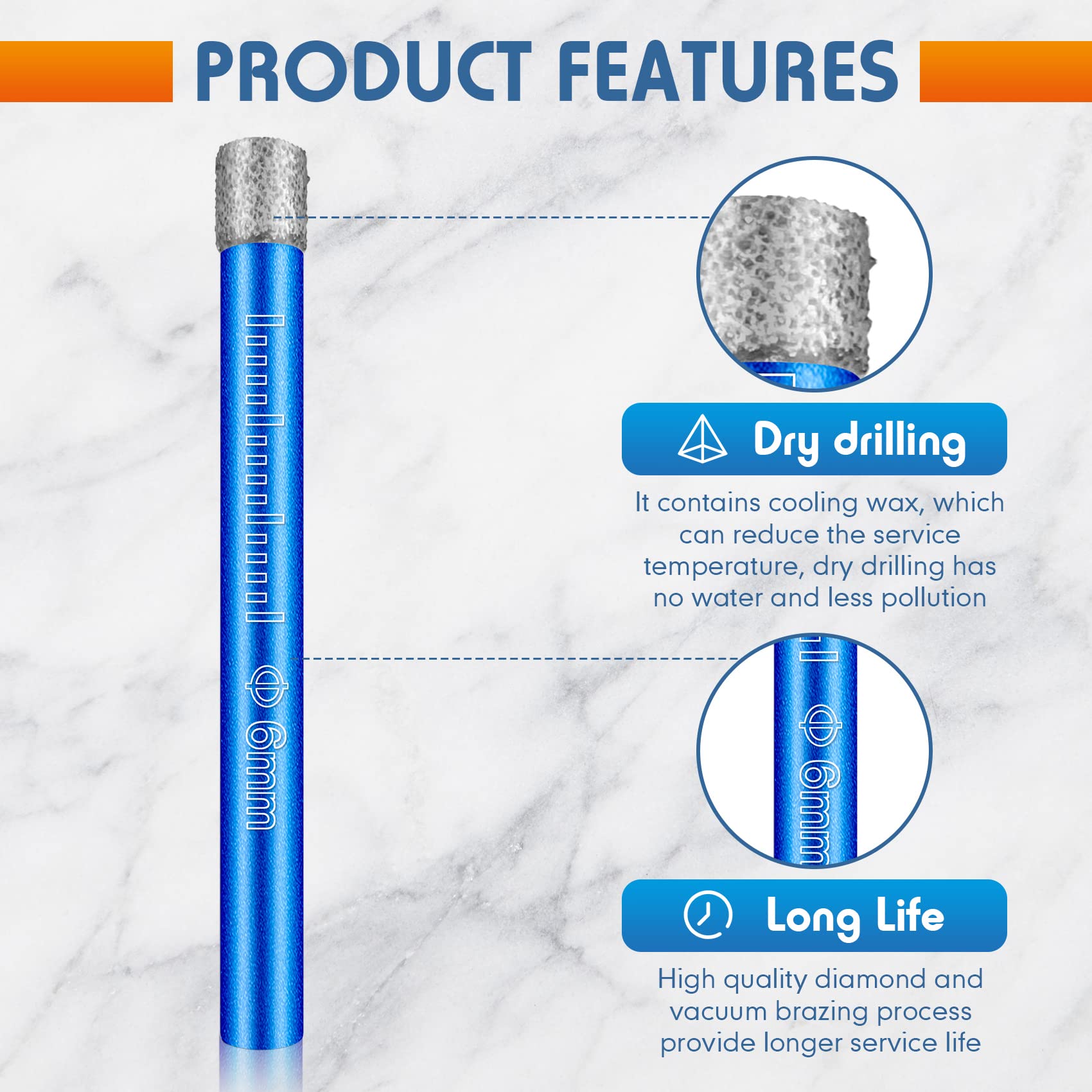 PRODUCT FEATURES

Φ 6mm

Dry drilling

It contains cooling wax, which can reduce the service temperature, dry drilling has no water and less pollution

Φ 6mm

Long Life

High quality diamond and vacuum brazing process provide longer service life